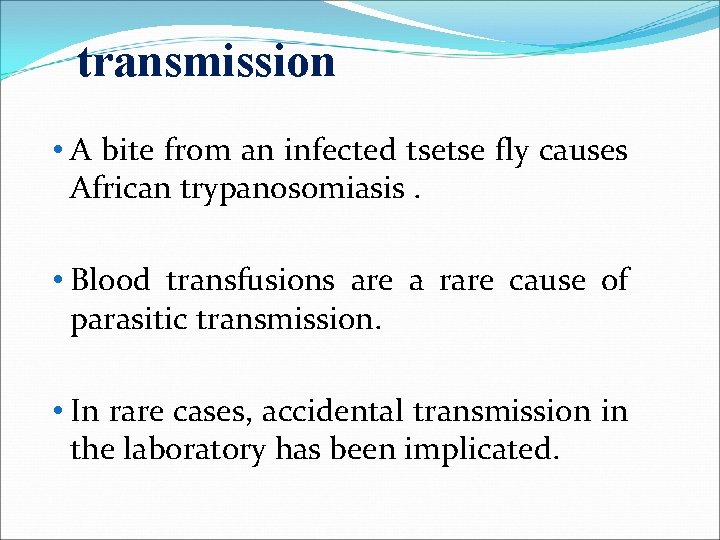 transmission

• A bite from an infected tsetse fly causes African trypanosomiasis .

• Blood transfusions are a rare cause of parasitic transmission.

• In rare cases, accidental transmission in the laboratory has been implicated.